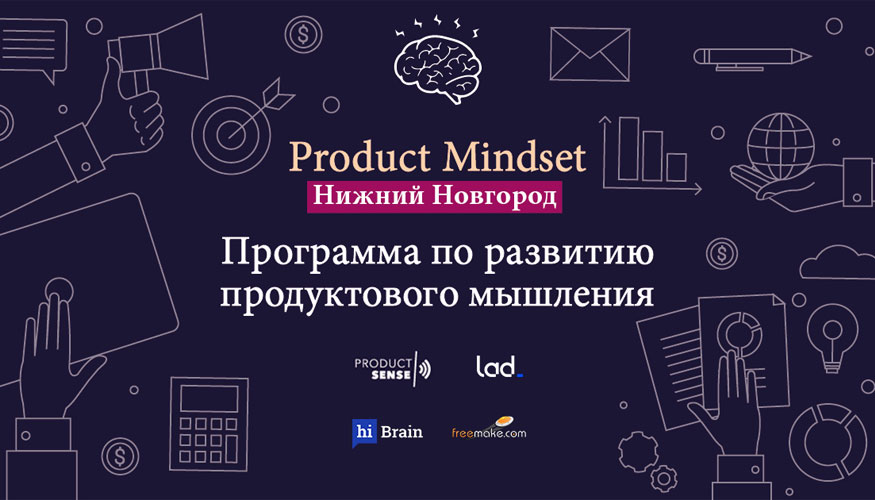 Product Mindset
Нижний Новгород

Программа по развитию продуктового мышления

PRODUCT SENSE

lad

hi Brain

freemake.com